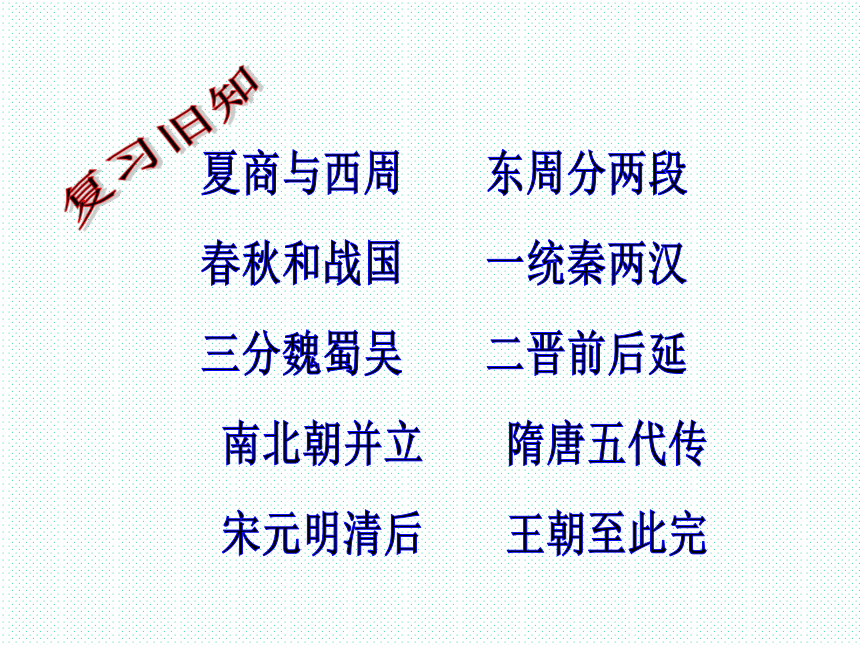 复习旧知

夏商与西周　东周分两段
春秋和战国　一统秦两汉
三分魏蜀吴　二晋前后延
南北朝并立　隋唐五代传
宋元明清后　王朝至此完